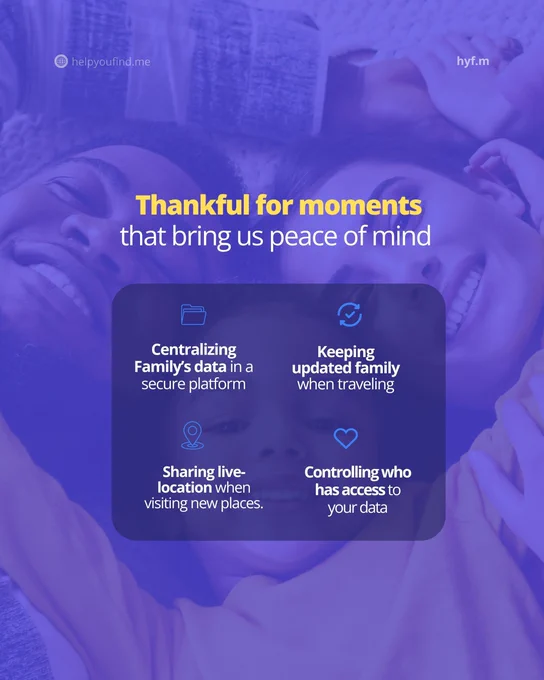 helpyoufind.me

hyf.m

Thankful for moments
that bring us peace of mind

Centralizing Family's data in a secure platform

Keeping updated family when traveling

Sharing live-location when visiting new places.

Controlling who has access to your data